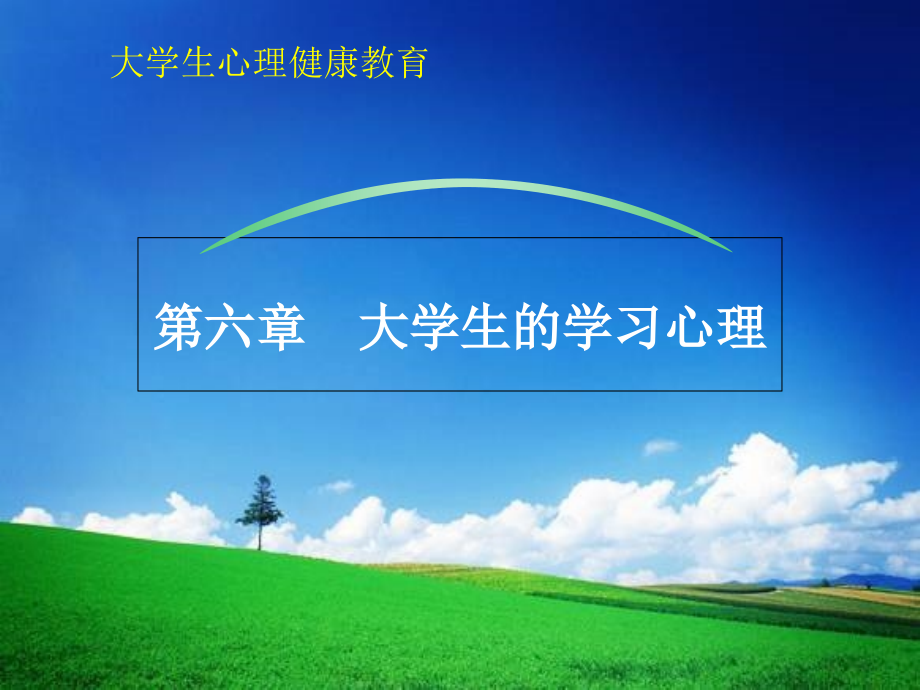 大学生心理健康教育

第六章 大学生的学习心理